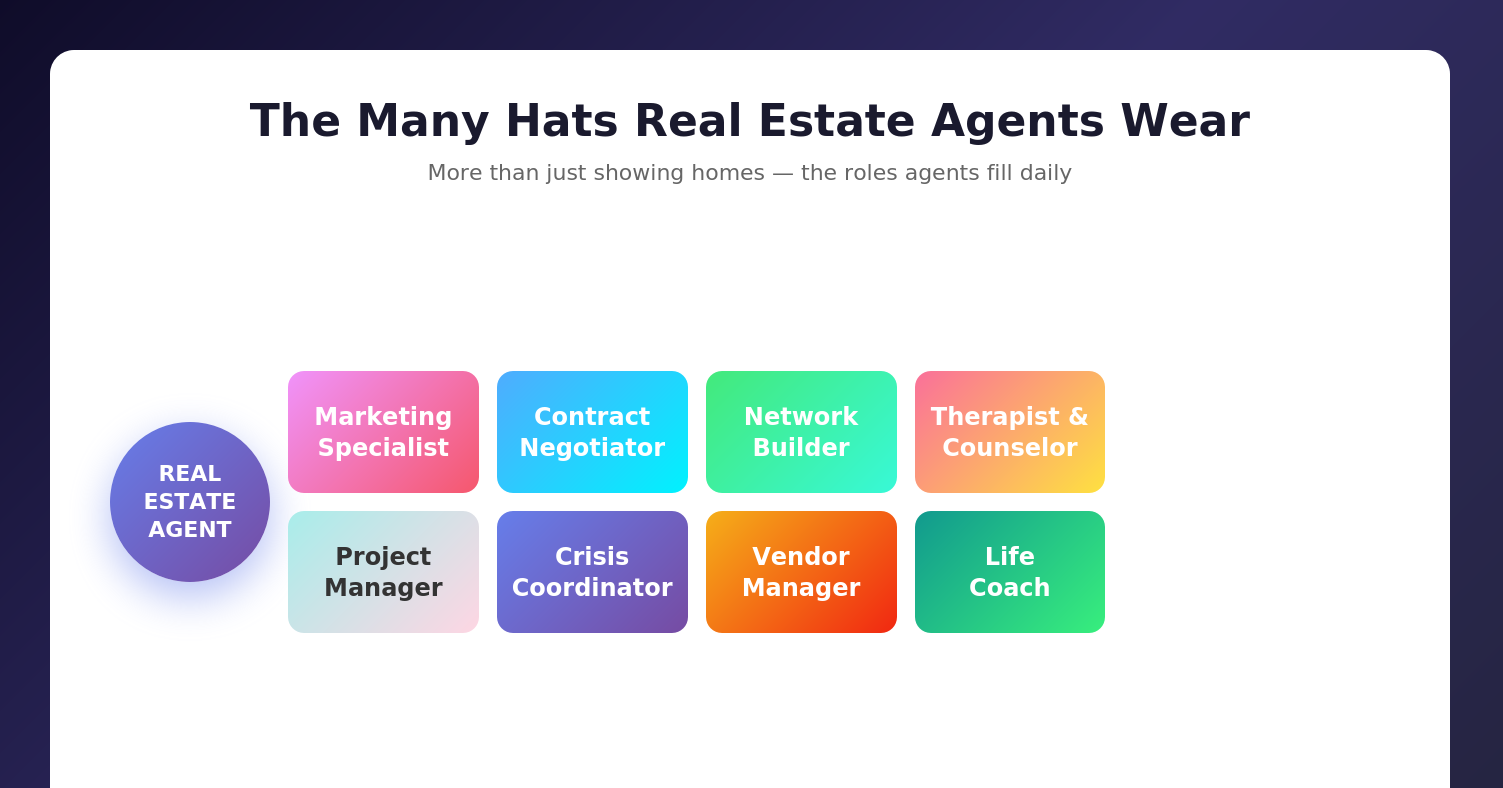 The Many Hats Real Estate Agents Wear

More than just showing homes — the roles agents fill daily

REAL ESTATE AGENT

Marketing Specialist

Contract Negotiator

Network Builder

Therapist & Counselor

Project Manager

Crisis Coordinator

Vendor Manager

Life Coach